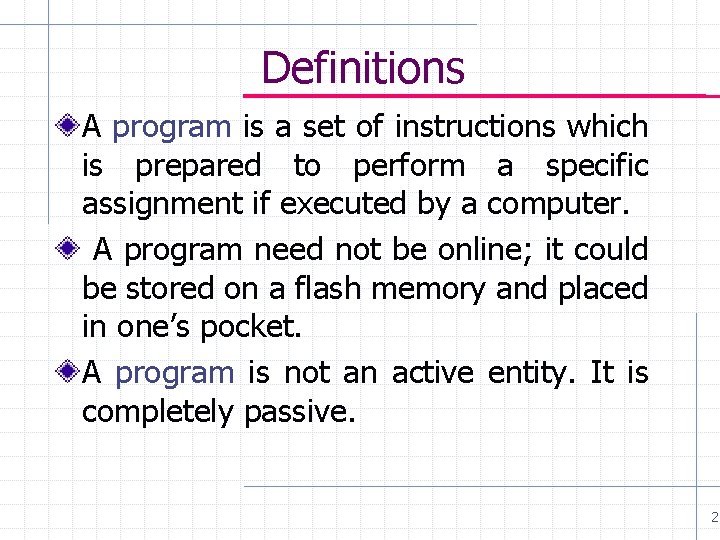 Definitions

A program is a set of instructions which is prepared to perform a specific assignment if executed by a computer.

A program need not be online; it could be stored on a flash memory and placed in one's pocket.

A program is not an active entity. It is completely passive.

2